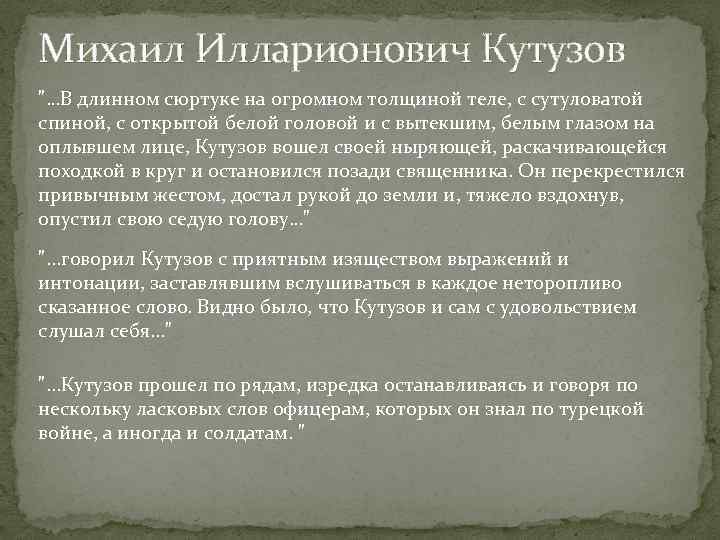 Михаил Илларионович Кутузов

"...В длинном сюртуке на огромном толщиной теле, с сутуловатой спиной, с открытой белой головой и с вытекшим, белым глазом на оплывшем лице, Кутузов вошел своей ныряющей, раскачивающейся походкой в круг и остановился позади священника. Он перекрестился привычным жестом, достал рукой до земли и, тяжело вздохнув, опустил свою седую голову..."

"...говорил Кутузов с приятным изяществом выражений и интонации, заставлявшим вслушиваться в каждое неторопливо сказанное слово. Видно было, что Кутузов и сам с удовольствием слушал себя..."

"...Кутузов прошел по рядам, изредка останавливаясь и говоря по нескольку ласковых слов офицерам, которых он знал по турецкой войне, а иногда и солдатам. "